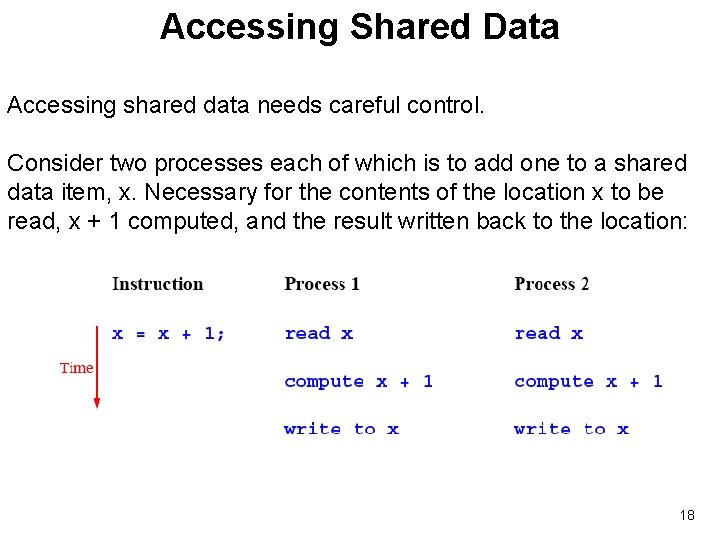 Accessing Shared Data

Accessing shared data needs careful control.

Consider two processes each of which is to add one to a shared data item, x. Necessary for the contents of the location x to be read, x + 1 computed, and the result written back to the location:

| Instruction | Process 1 | Process 2 |
|---|---|---|
| x = x + 1; | read x | read x |
| | compute x + 1 | compute x + 1 |
| | write to x | write to x |

Time

18